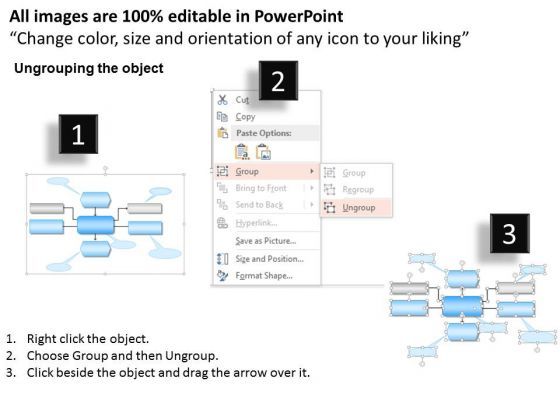 All images are 100% editable in PowerPoint
“Change color, size and orientation of any icon to your liking”

Ungrouping the object

1

2

Cut
Copy
Paste Options:
Group
Bring to Front
Send to Back
Hyperlink...
Save as Picture...
Size and Position...
Format Shape...

Group
Regroup
Ungroup

3

1. Right click the object.
2. Choose Group and then Ungroup.
3. Click beside the object and drag the arrow over it.